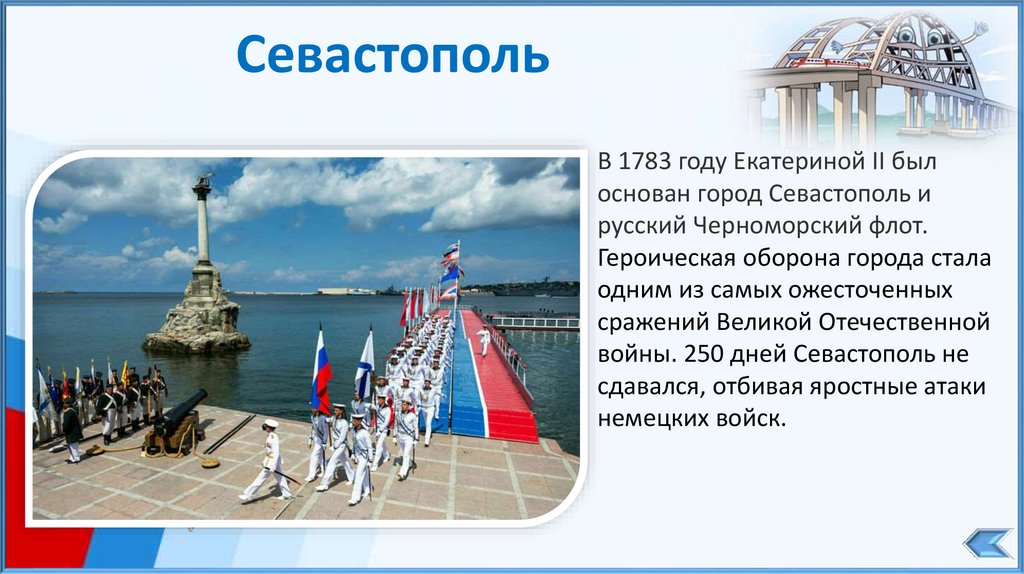 Севастополь

В 1783 году Екатериной II был основан город Севастополь и русский Черноморский флот. Героическая оборона города стала одним из самых ожесточенных сражений Великой Отечественной войны. 250 дней Севастополь не сдавался, отбивая яростные атаки немецких войск.